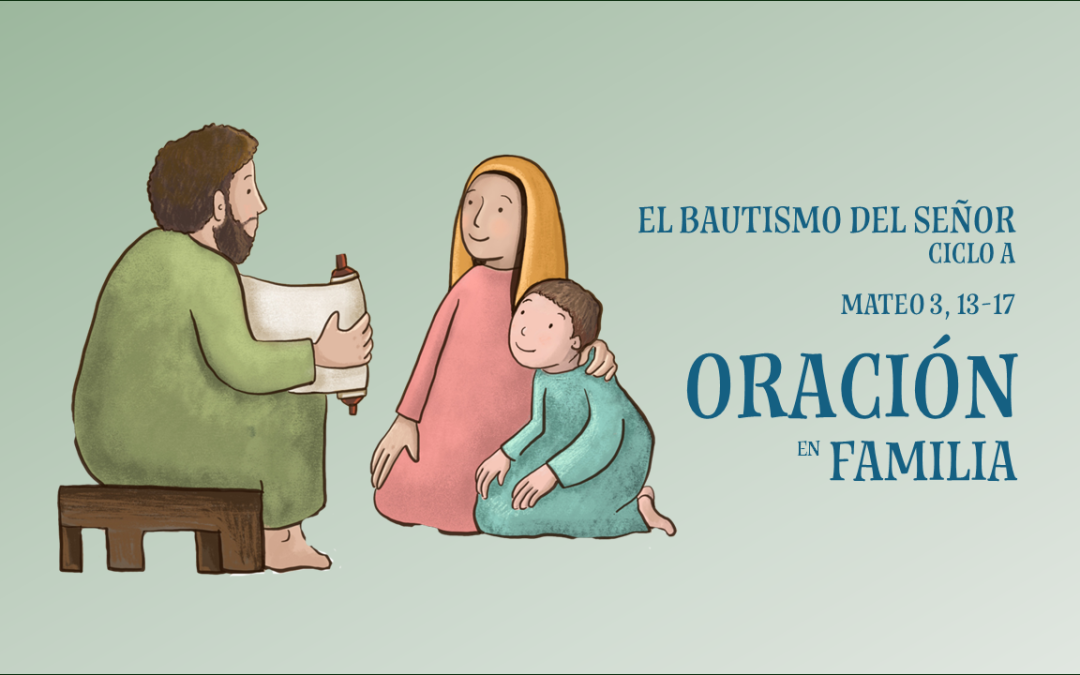 EL BAUTISMO DEL SEÑOR
CICLO A

MATEO 3, 13-17

ORACIÓN
EN FAMILIA